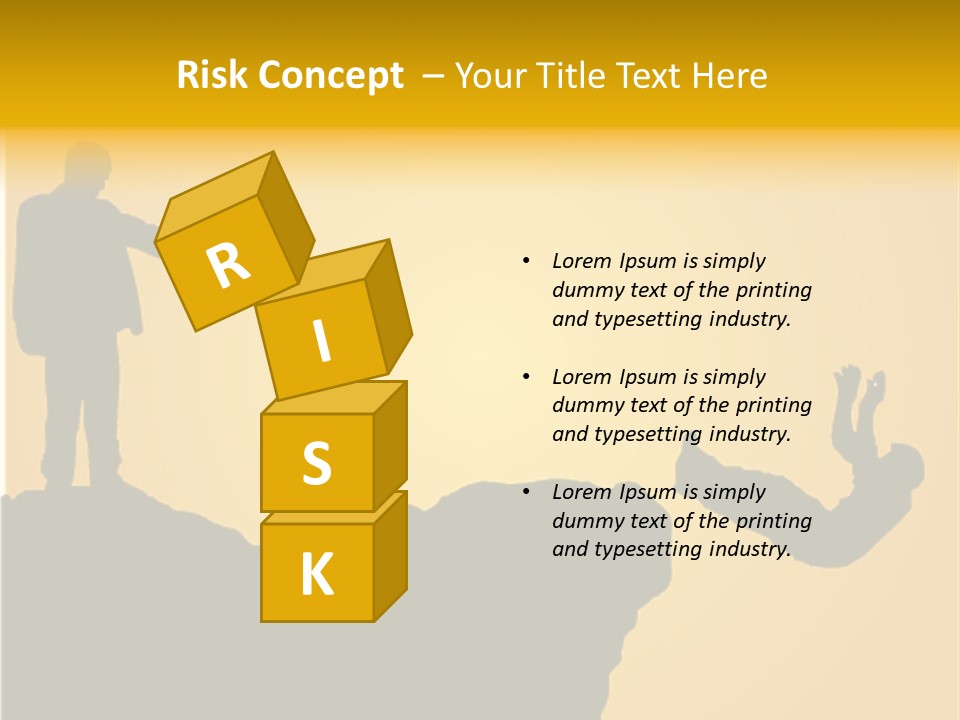 Risk Concept – Your Title Text Here

R
I
S
K

• Lorem Ipsum is simply dummy text of the printing and typesetting industry.

• Lorem Ipsum is simply dummy text of the printing and typesetting industry.

• Lorem Ipsum is simply dummy text of the printing and typesetting industry.